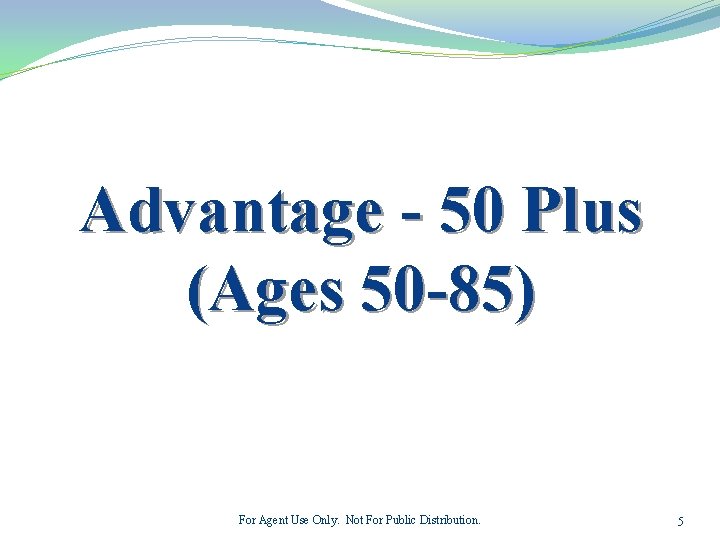 Advantage - 50 Plus
(Ages 50-85)

For Agent Use Only. Not For Public Distribution.

5